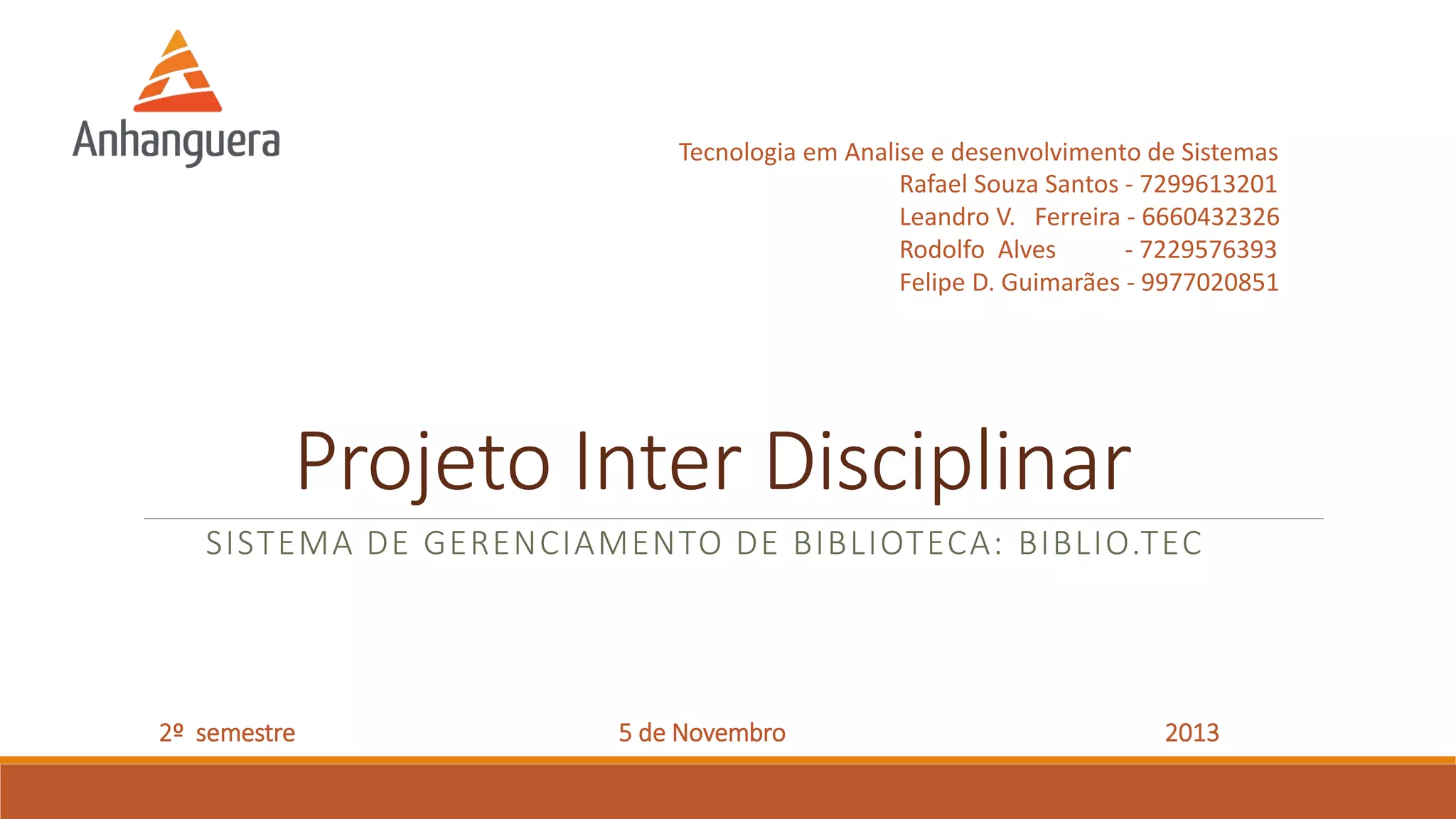 Anhanguera

Tecnologia em Analise e desenvolvimento de Sistemas
Rafael Souza Santos - 7299613201
Leandro V. Ferreira - 6660432326
Rodolfo Alves - 7229576393
Felipe D. Guimarães - 9977020851

Projeto Inter Disciplinar

SISTEMA DE GERENCIAMENTO DE BIBLIOTECA: BIBLIO.TEC

2º semestre

5 de Novembro

2013